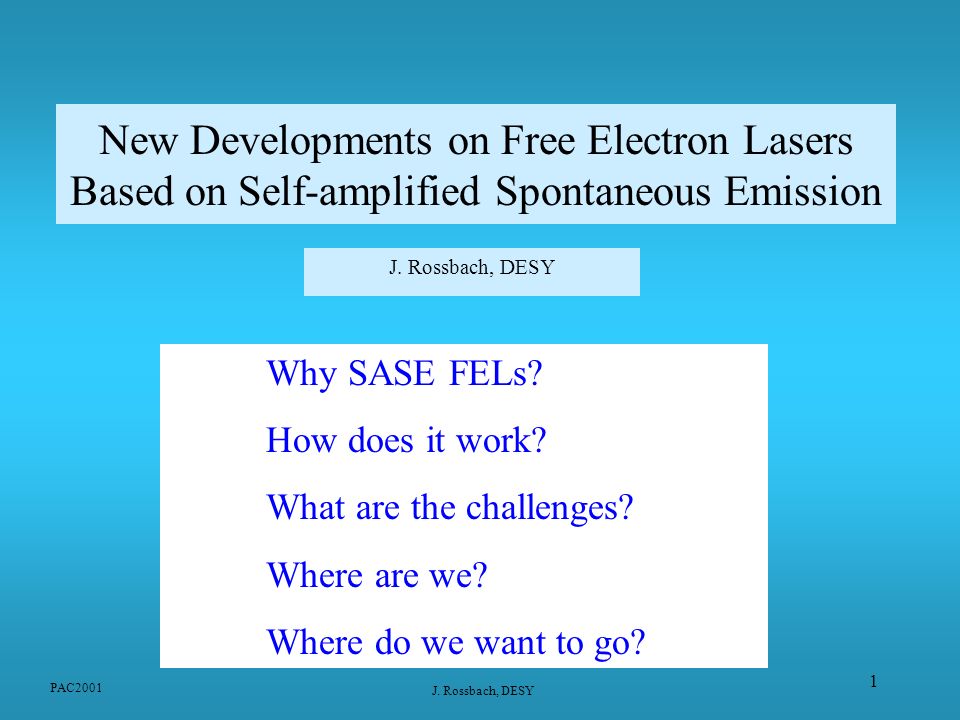 New Developments on Free Electron Lasers Based on Self-amplified Spontaneous Emission

J. Rossbach, DESY

Why SASE FELs?

How does it work?

What are the challenges?

Where are we?

Where do we want to go?

PAC2001

J. Rossbach, DESY

1